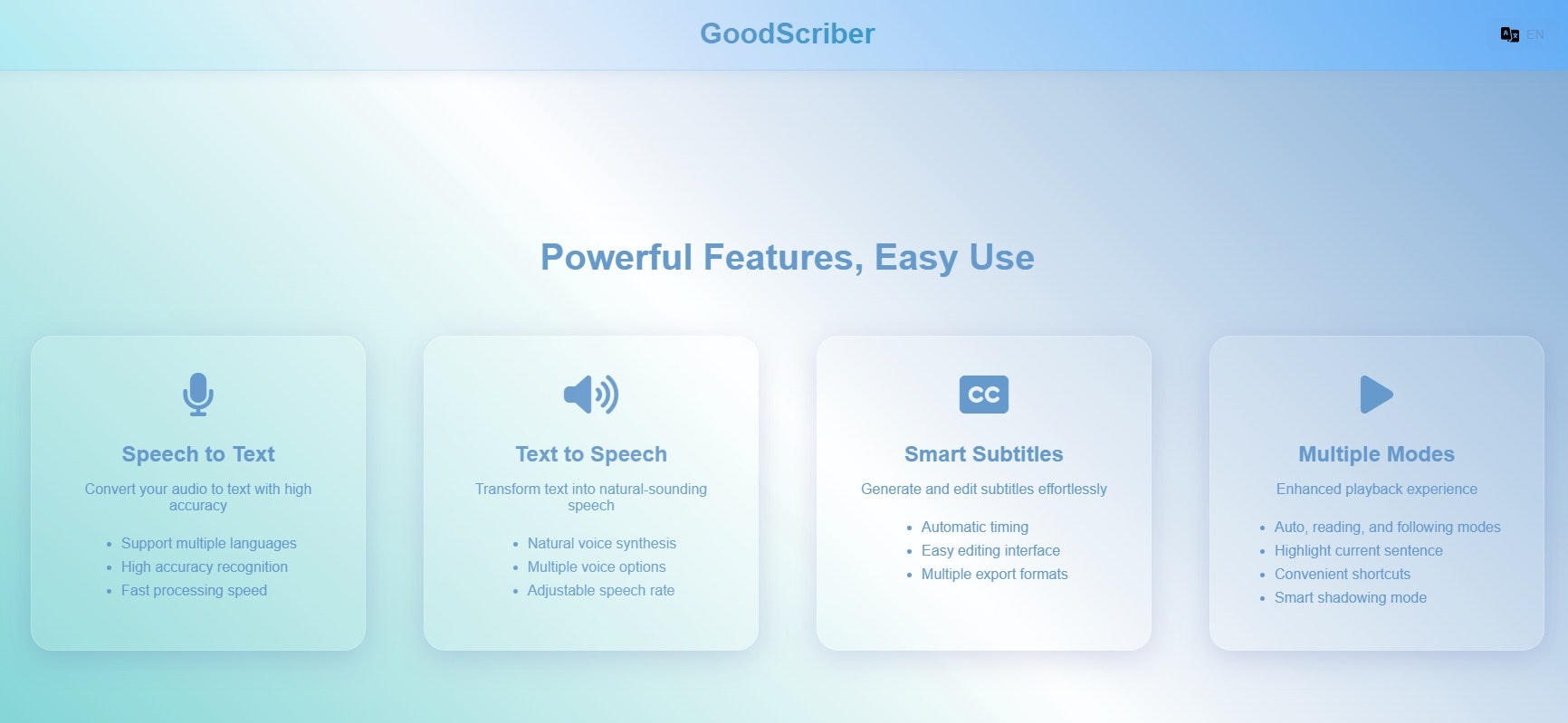 GoodScriber

EN

Powerful Features, Easy Use

Speech to Text

Convert your audio to text with high accuracy

- Support multiple languages
- High accuracy recognition
- Fast processing speed

Text to Speech

Transform text into natural-sounding speech

- Natural voice synthesis
- Multiple voice options
- Adjustable speech rate

CC

Smart Subtitles

Generate and edit subtitles effortlessly

- Automatic timing
- Easy editing interface
- Multiple export formats

Multiple Modes

Enhanced playback experience

- Auto, reading, and following modes
- Highlight current sentence
- Convenient shortcuts
- Smart shadowing mode